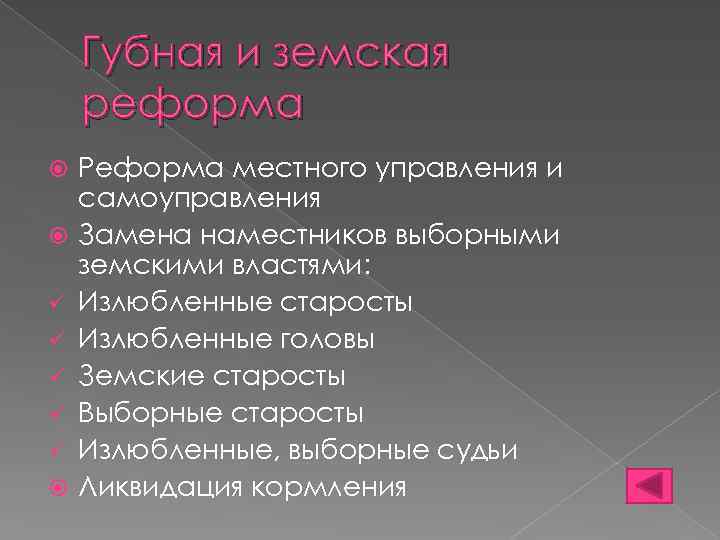 Губная и земская реформа

Реформа местного управления и самоуправления
Замена наместников выборными земскими властями:
Излюбленные старосты
Излюбленные головы
Земские старосты
Выборные старосты
Излюбленные, выборные судьи
Ликвидация кормления